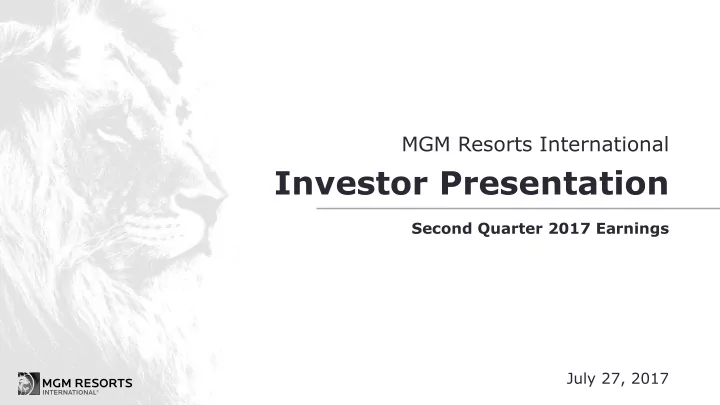 MGM Resorts International

Investor Presentation

Second Quarter 2017 Earnings

MGM RESORTS INTERNATIONAL®

July 27, 2017